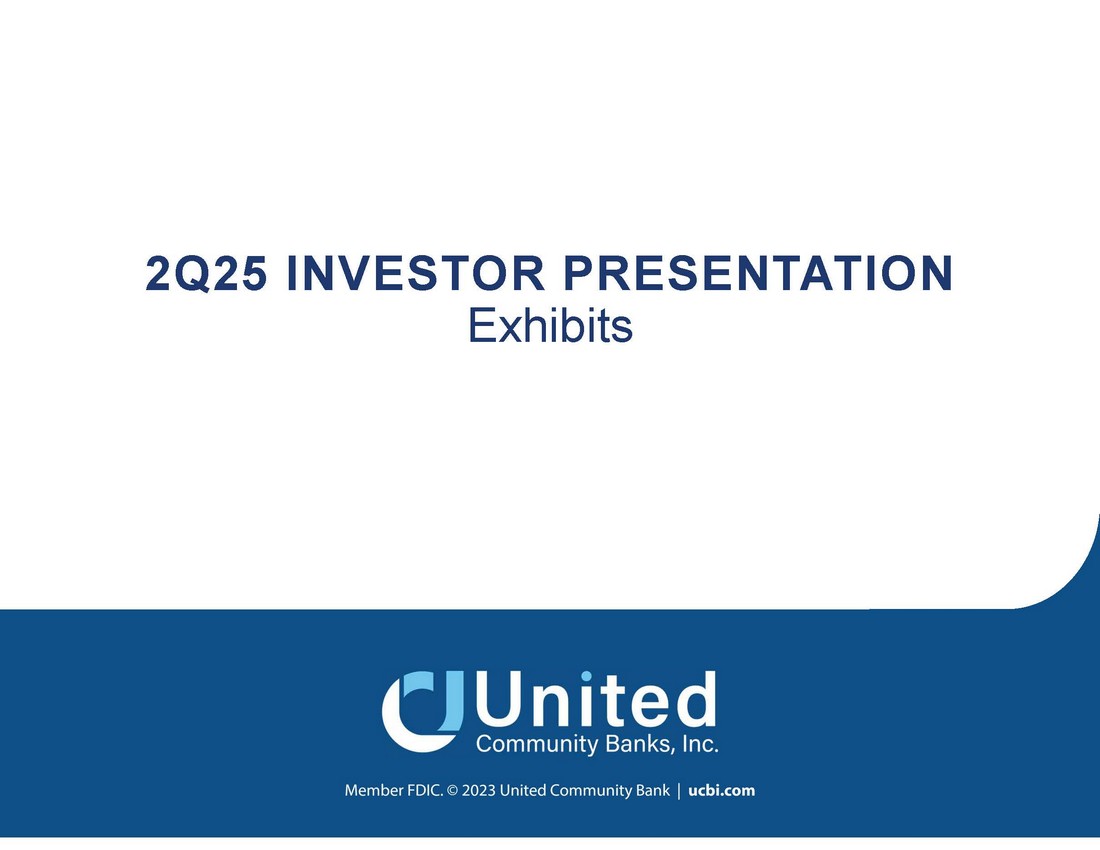 2Q25 INVESTOR PRESENTATION
Exhibits

United
Community Banks, Inc.

Member FDIC. © 2023 United Community Bank | ucbi.com